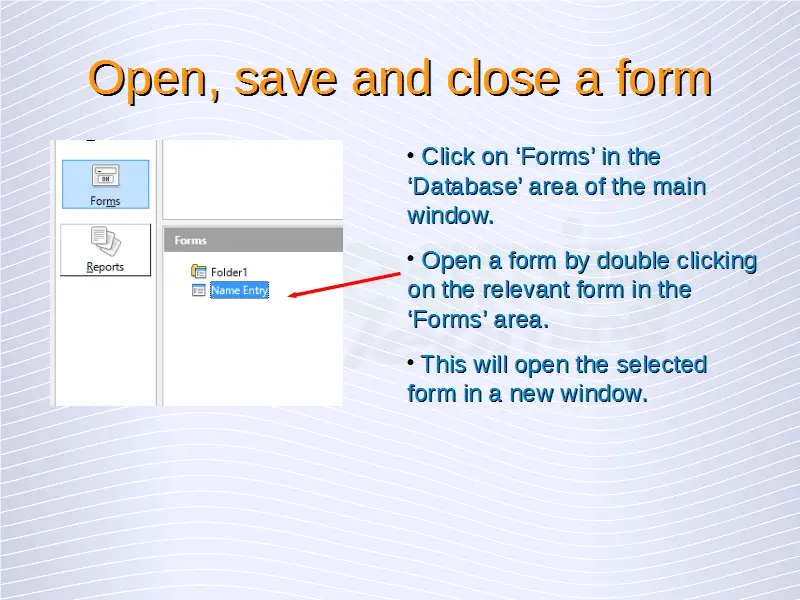 Open, save and close a form

Forms

Reports

Forms

Folder1

Name Entry

• Click on ‘Forms’ in the ‘Database’ area of the main window.

• Open a form by double clicking on the relevant form in the ‘Forms’ area.

• This will open the selected form in a new window.